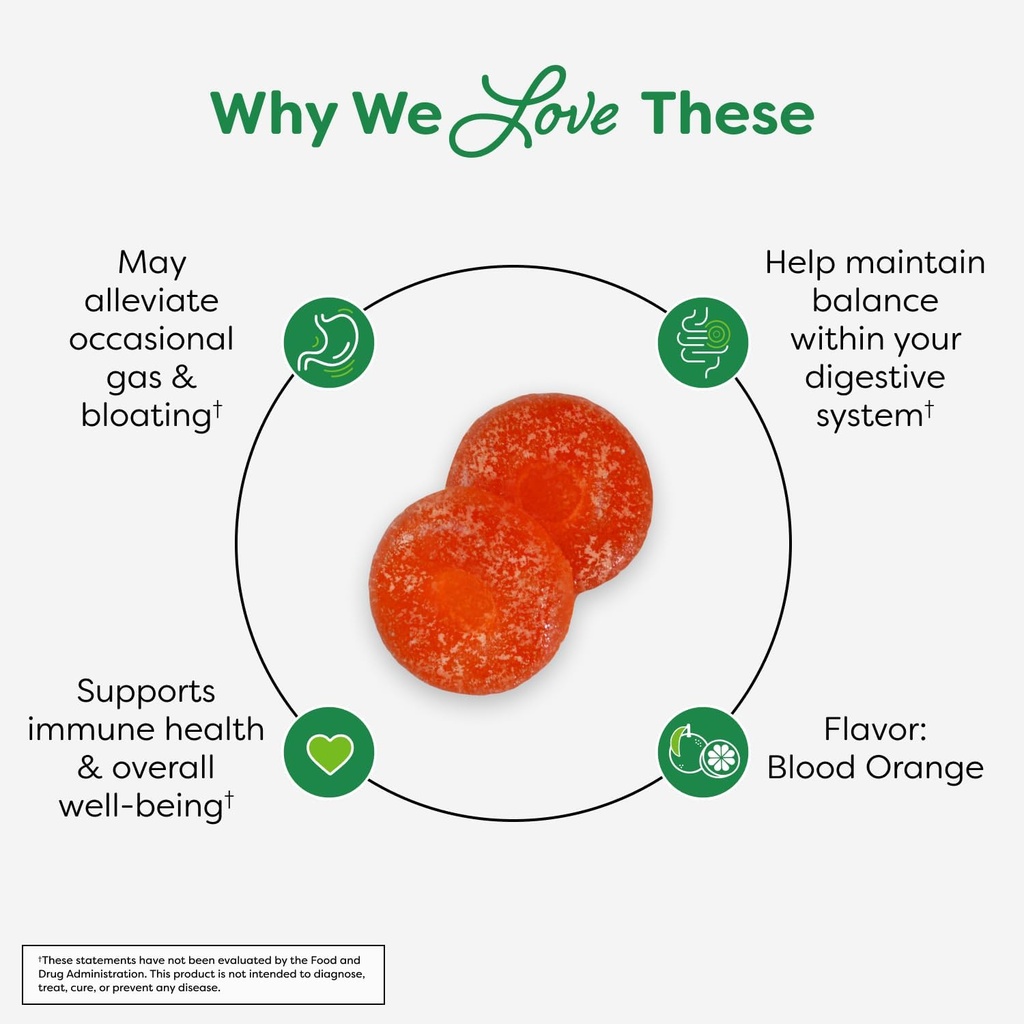 Why We Love These

May alleviate occasional gas & bloating†

Help maintain balance within your digestive system†

Supports immune health & overall well-being†

Flavor: Blood Orange

†These statements have not been evaluated by the Food and Drug Administration. This product is not intended to diagnose, treat, cure, or prevent any disease.